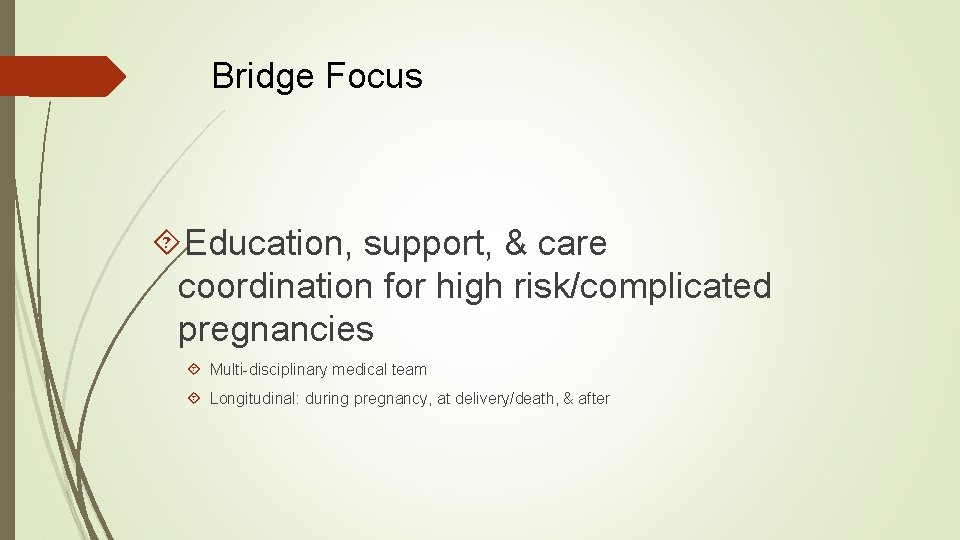 Bridge Focus

Education, support, & care coordination for high risk/complicated pregnancies

Multi-disciplinary medical team

Longitudinal: during pregnancy, at delivery/death, & after